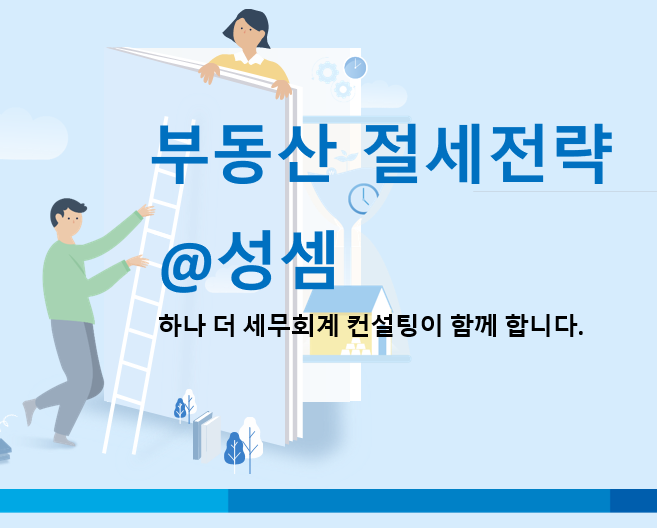 부동산 절세전략

@성셈

하나 더 세무회계 컨설팅이 함께 합니다.